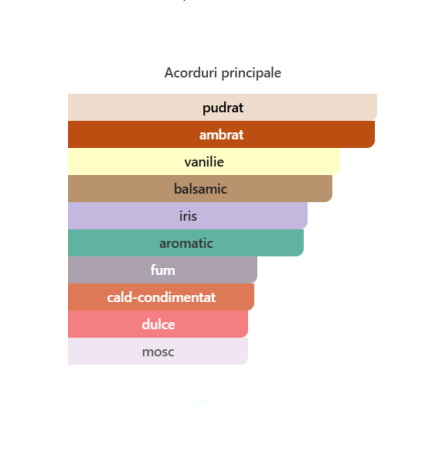 Acorduri principale

pudrat

ambrat

vanilie

balsamic

iris

aromatic

fum

cald-condimentat

dulce

mosc